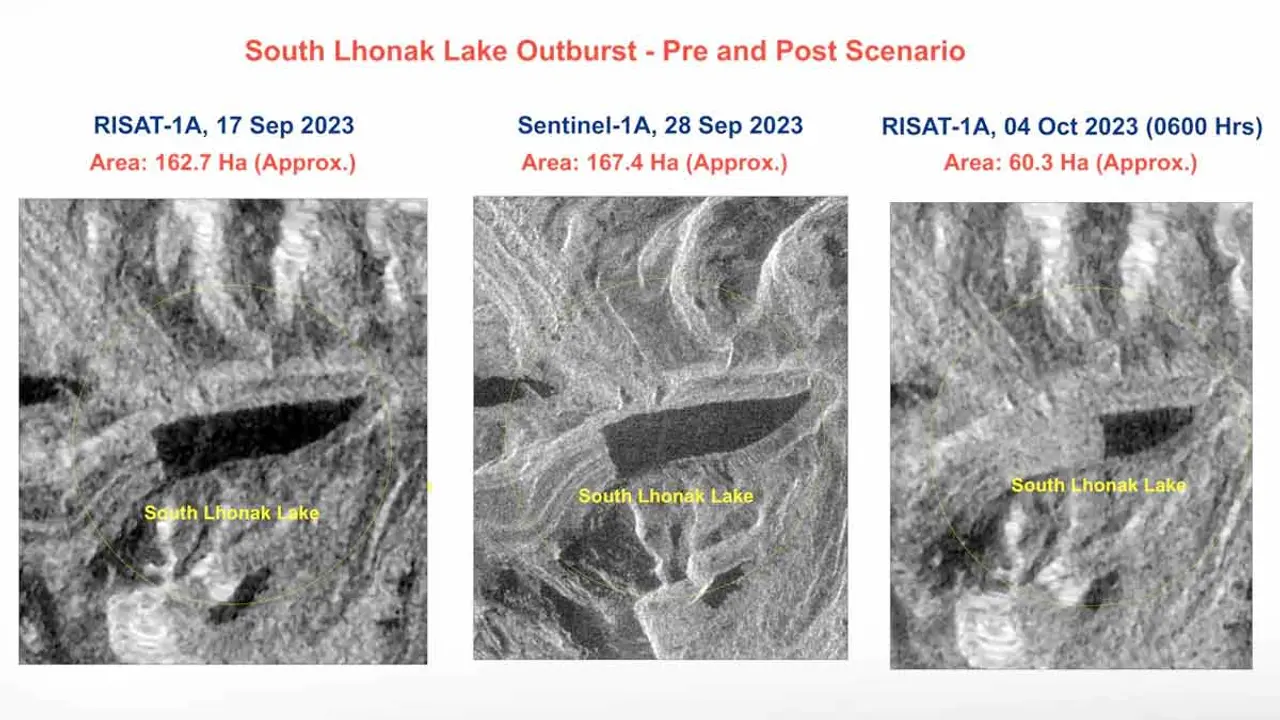 South Lhonak Lake Outburst - Pre and Post Scenario

RISAT-1A, 17 Sep 2023
Area: 162.7 Ha (Approx.)

South Lhonak Lake

Sentinel-1A, 28 Sep 2023
Area: 167.4 Ha (Approx.)

South Lhonak Lake

RISAT-1A, 04 Oct 2023 (0600 Hrs)
Area: 60.3 Ha (Approx.)

South Lhonak Lake